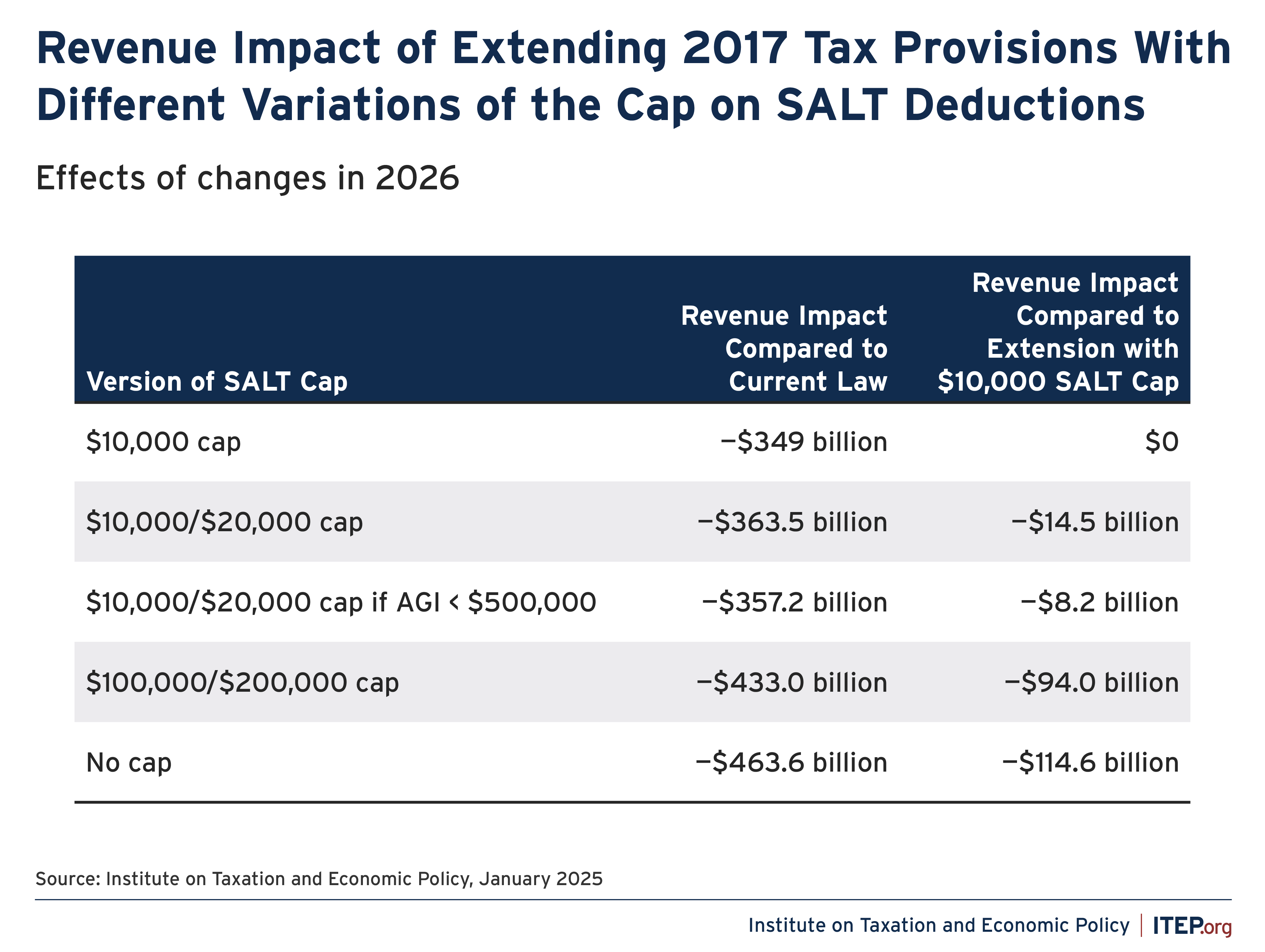 Revenue Impact of Extending 2017 Tax Provisions With Different Variations of the Cap on SALT Deductions

Effects of changes in 2026

| Version of SALT Cap | Revenue Impact Compared to Current Law | Revenue Impact Compared to Extension with \$10,000 SALT Cap |
|---|---|---|
| \$10,000 cap | −\$349 billion | \$0 |
| \$10,000/\$20,000 cap | −\$363.5 billion | −\$14.5 billion |
| \$10,000/\$20,000 cap if AGI < \$500,000 | −\$357.2 billion | −\$8.2 billion |
| \$100,000/\$200,000 cap | −\$433.0 billion | −\$94.0 billion |
| No cap | −\$463.6 billion | −\$114.6 billion |

Source: Institute on Taxation and Economic Policy, January 2025

Institute on Taxation and Economic Policy | ITEP.org